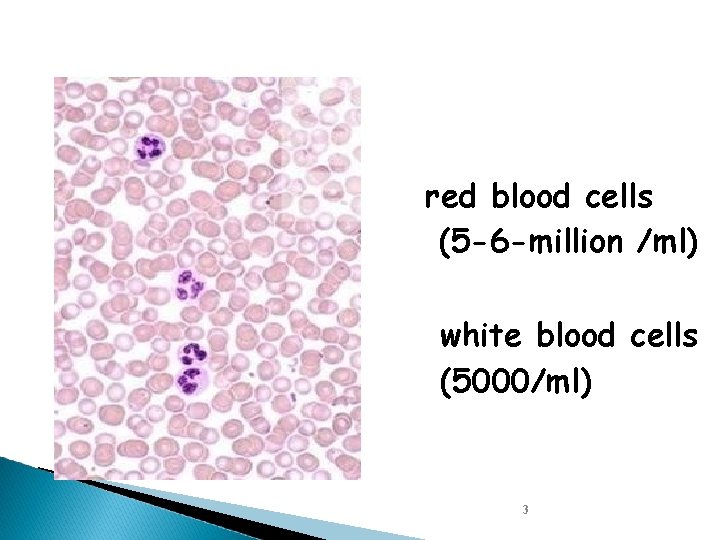 red blood cells
(5-6-million /ml)

white blood cells
(5000/ml)

3